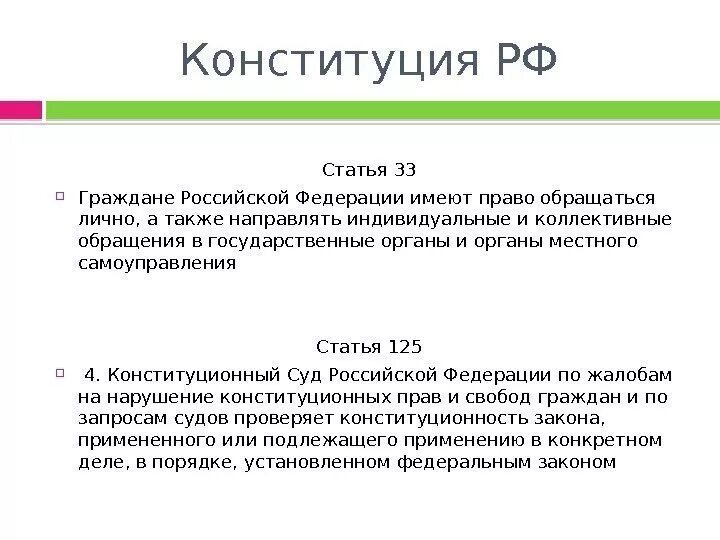 Конституция РФ

Статья 33

Граждане Российской Федерации имеют право обращаться лично, а также направлять индивидуальные и коллективные обращения в государственные органы и органы местного самоуправления

Статья 125

4. Конституционный Суд Российской Федерации по жалобам на нарушение конституционных прав и свобод граждан и по запросам судов проверяет конституционность закона, примененного или подлежащего применению в конкретном деле, в порядке, установленном федеральным законом